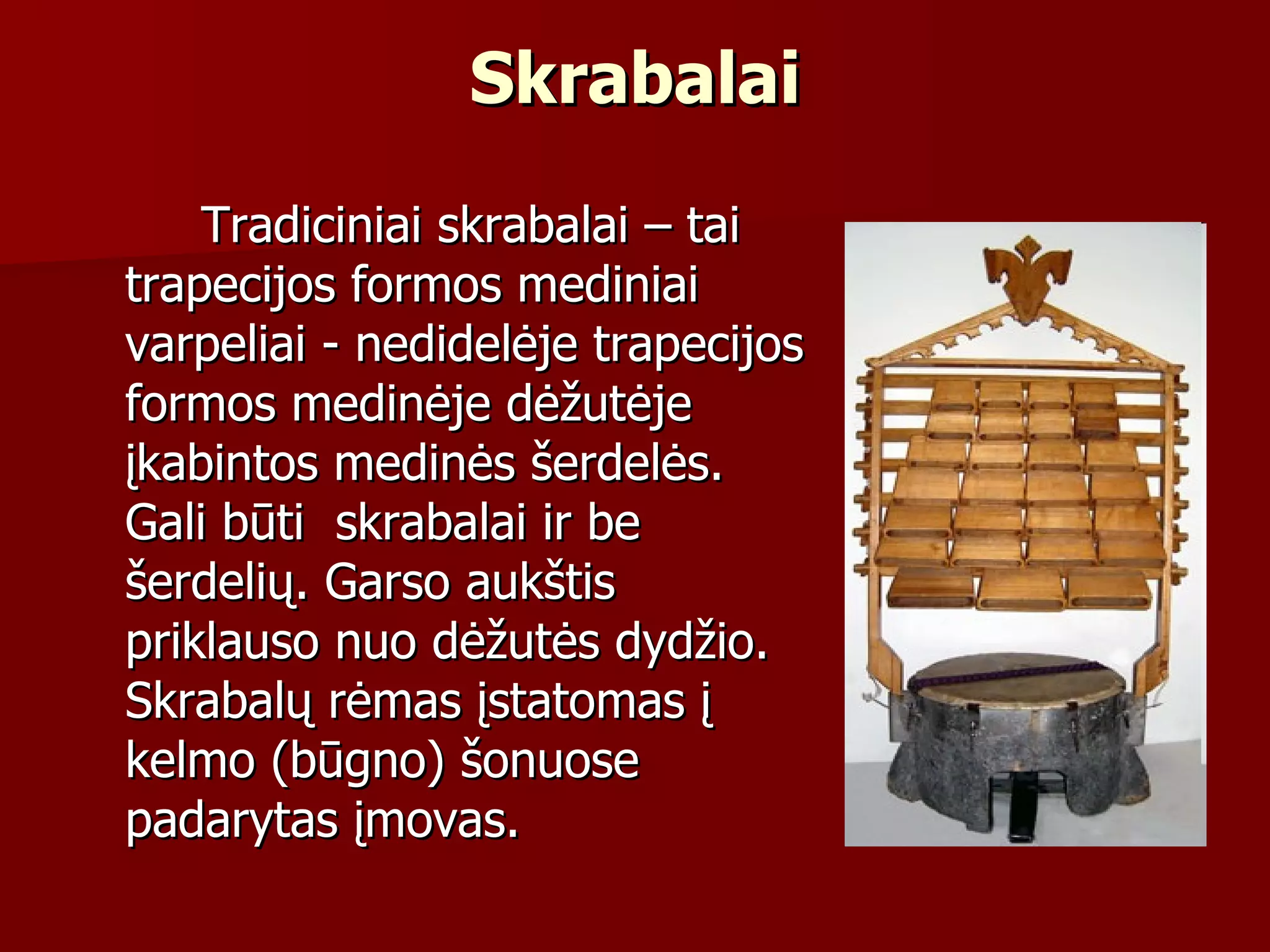 Skrabalai

Tradiciniai skrabalai – tai trapecijos formos mediniai varpeliai - nedidelėje trapecijos formos medinėje dėžutėje įkabintos medinės šerdelės. Gali būti  skrabalai ir be šerdelių. Garso aukštis priklauso nuo dėžutės dydžio. Skrabalų rėmas įstatomas į kelmo (būgno) šonuose padarytas įmovas.